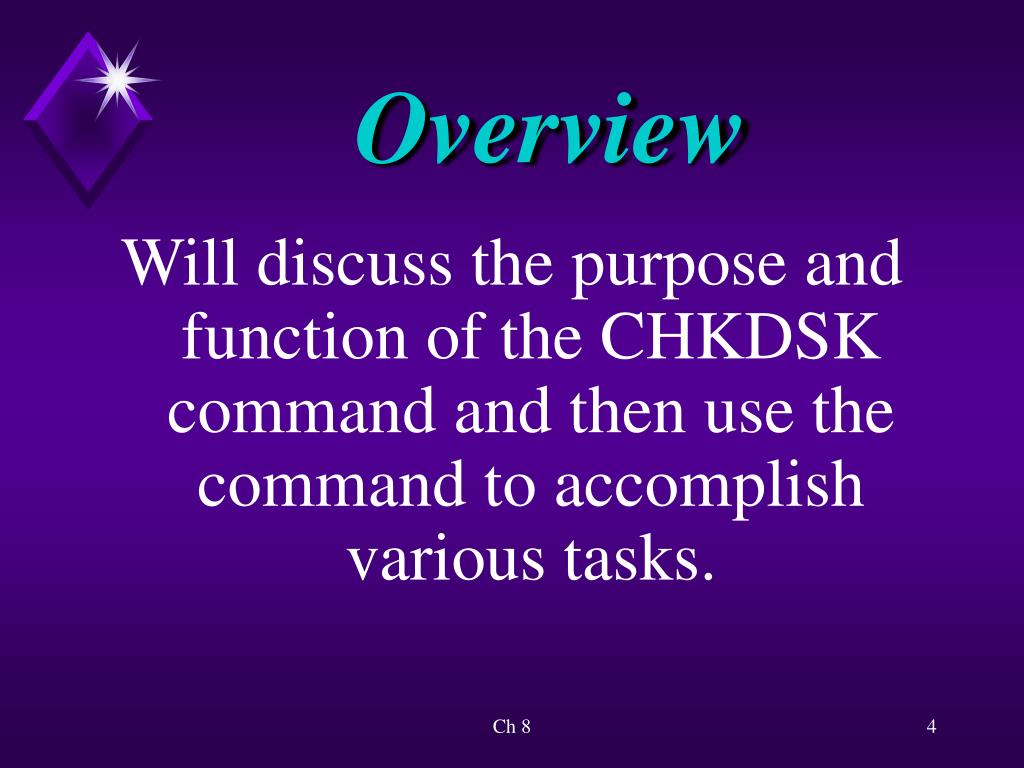 Overview

Will discuss the purpose and function of the CHKDSK command and then use the command to accomplish various tasks.

Ch 8

4